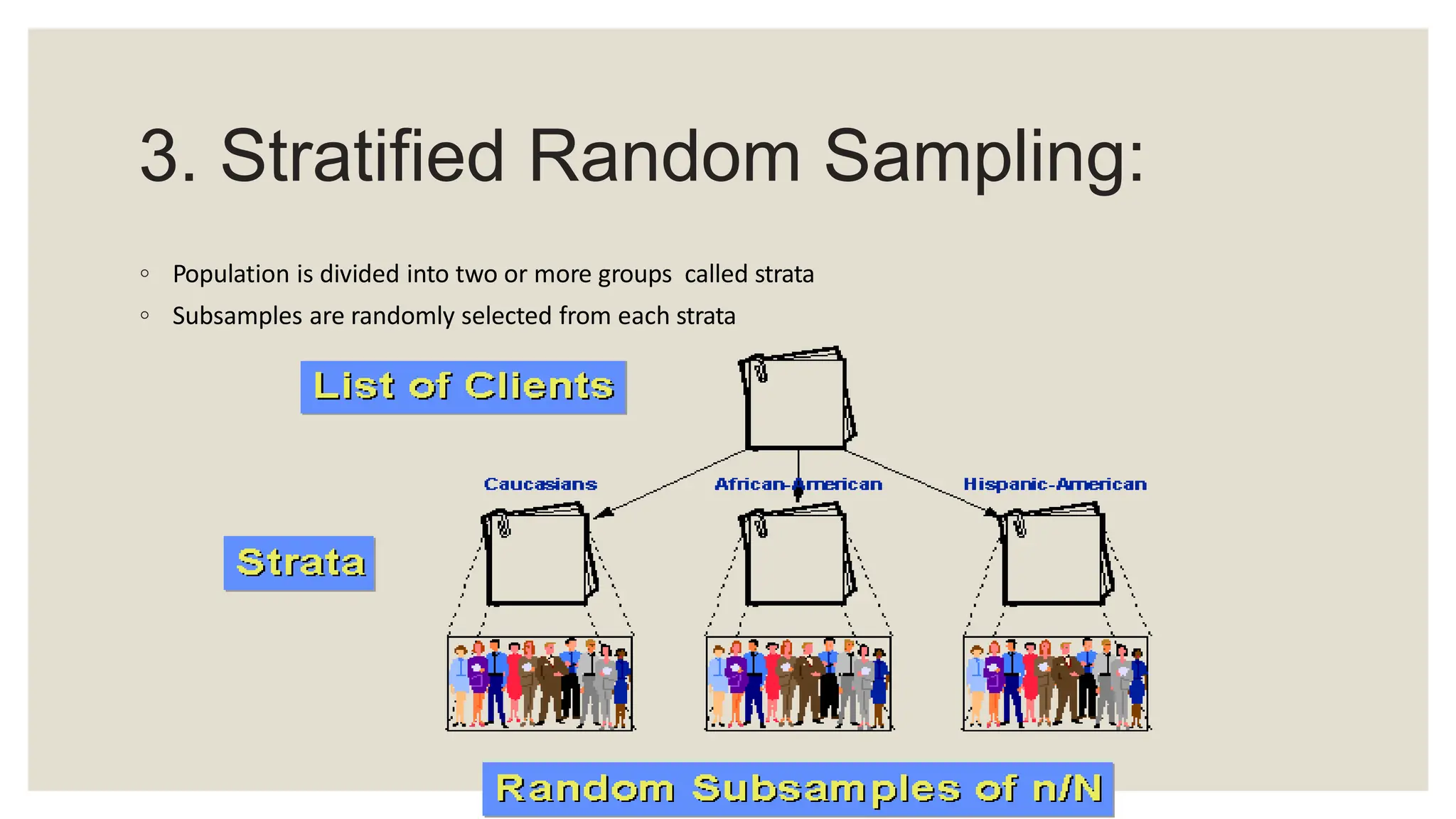 3. Stratified Random Sampling:

◦ Population is divided into two or more groups called strata
◦ Subsamples are randomly selected from each strata

List of Clients

Caucasians

African-American

Hispanic-American

Strata

Random Subsamples of n/N